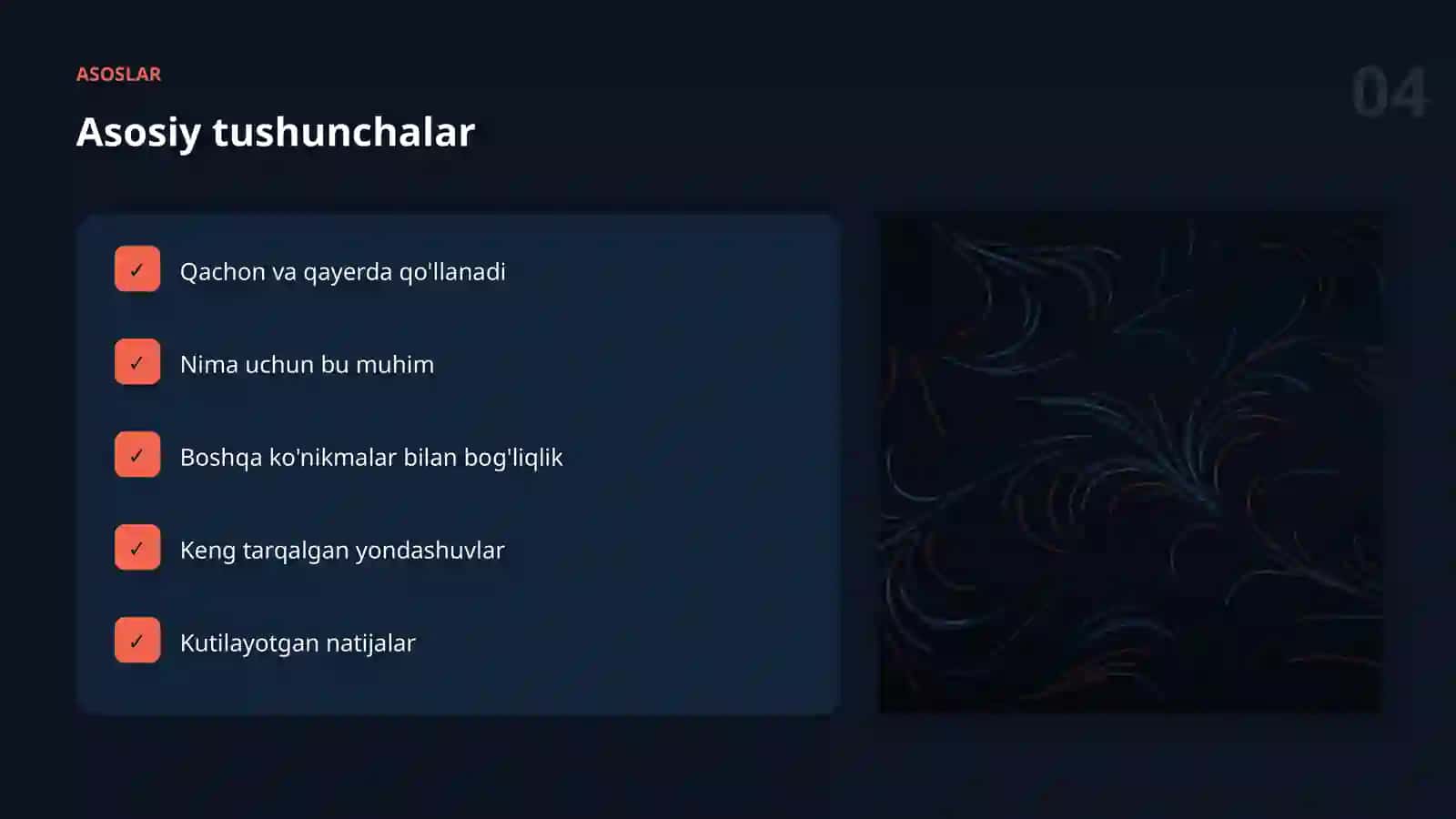 ASOSLAR

04

Asosiy tushunchalar

✓ Qachon va qayerda qo'llanadi

✓ Nima uchun bu muhim

✓ Boshqa ko'nikmalar bilan bog'liqlik

✓ Keng tarqalgan yondashuvlar

✓ Kutilayotgan natijalar